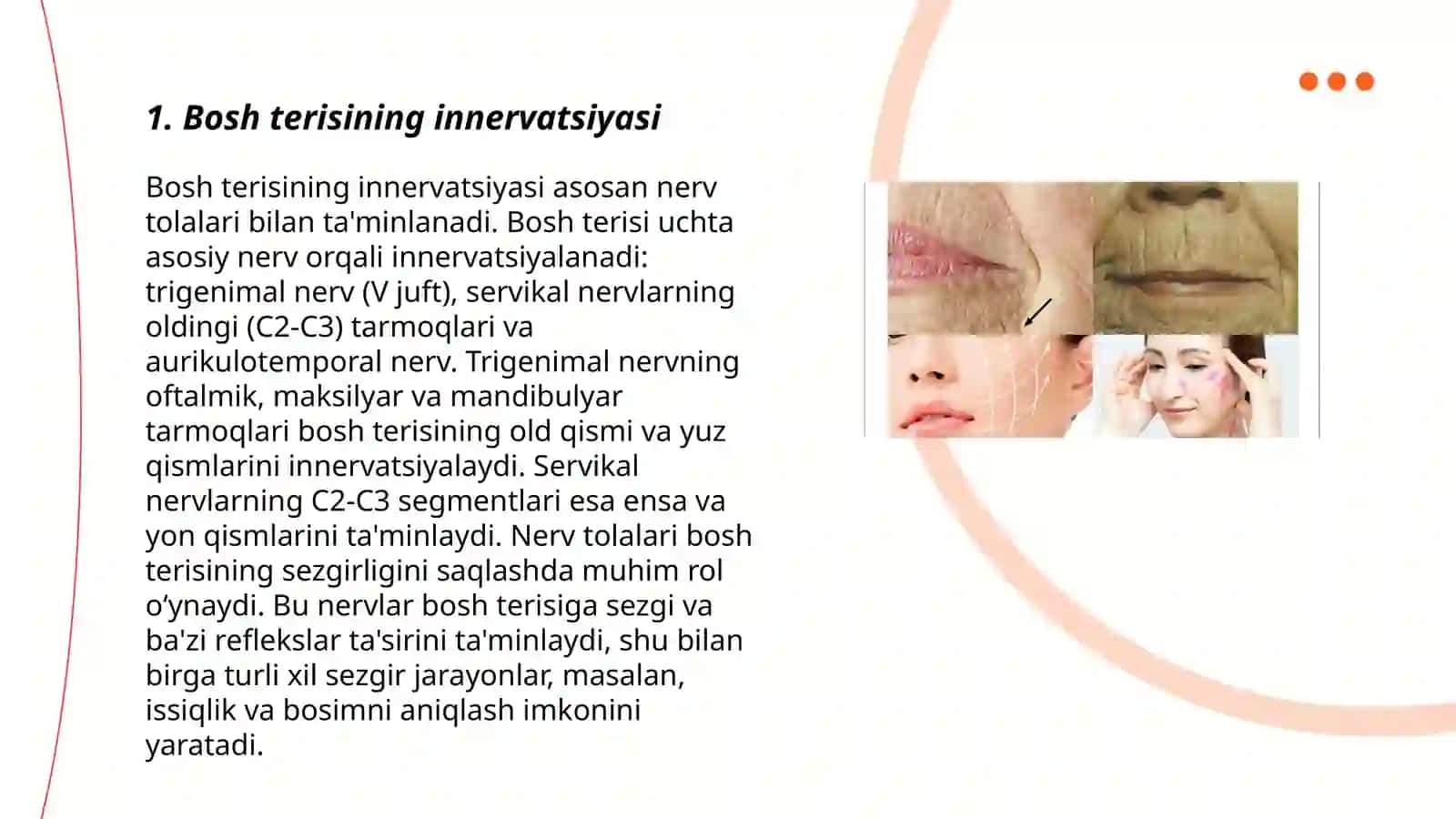 1. Bosh terisining innervatsiyasi

Bosh terisining innervatsiyasi asosan nerv tolalari bilan ta'minlanadi. Bosh terisi uchta asosiy nerv orqali innervatsiyalanadi: trigenimal nerv (V juft), servikal nervlarning oldingi (C2-C3) tarmoqlari va aurikulotemporal nerv. Trigenimal nervning oftalmik, maksilyar va mandibulyar tarmoqlari bosh terisining old qismi va yuz qismlarini innervatsiyalaydi. Servikal nervlarning C2-C3 segmentlari esa ensa va yon qismlarini ta'minlaydi. Nerv tolalari bosh terisining sezgirligini saqlashda muhim rol o‘ynaydi. Bu nervlar bosh terisiga sezgi va ba'zi reflekslar ta'sirini ta'minlaydi, shu bilan birga turli xil sezgir jarayonlar, masalan, issiqlik va bosimni aniqlash imkonini yaratadi.